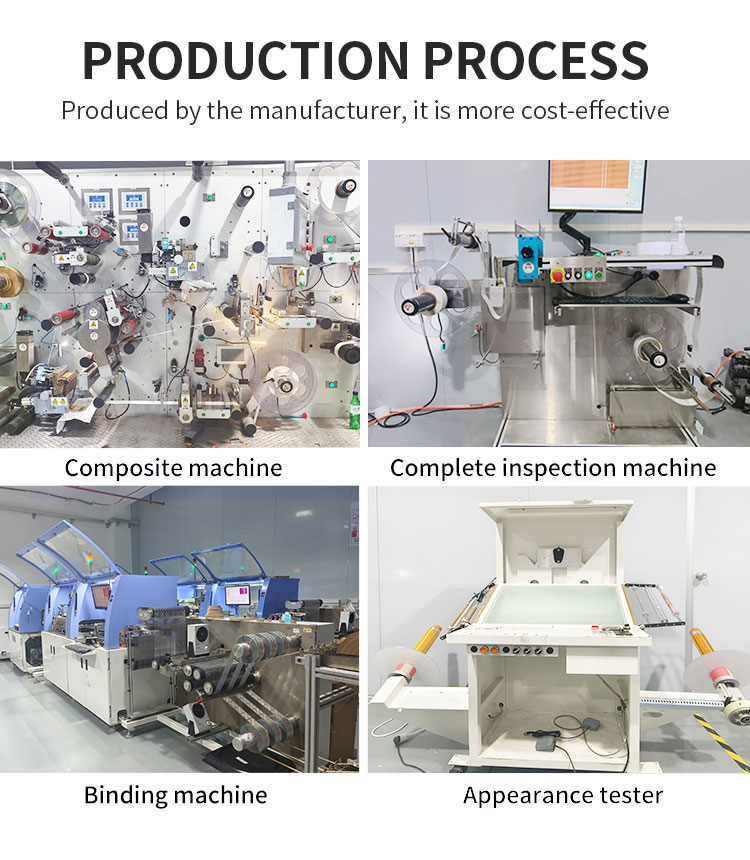 PRODUCTION PROCESS

Produced by the manufacturer, it is more cost-effective

Composite machine

Complete inspection machine

Binding machine

Appearance tester